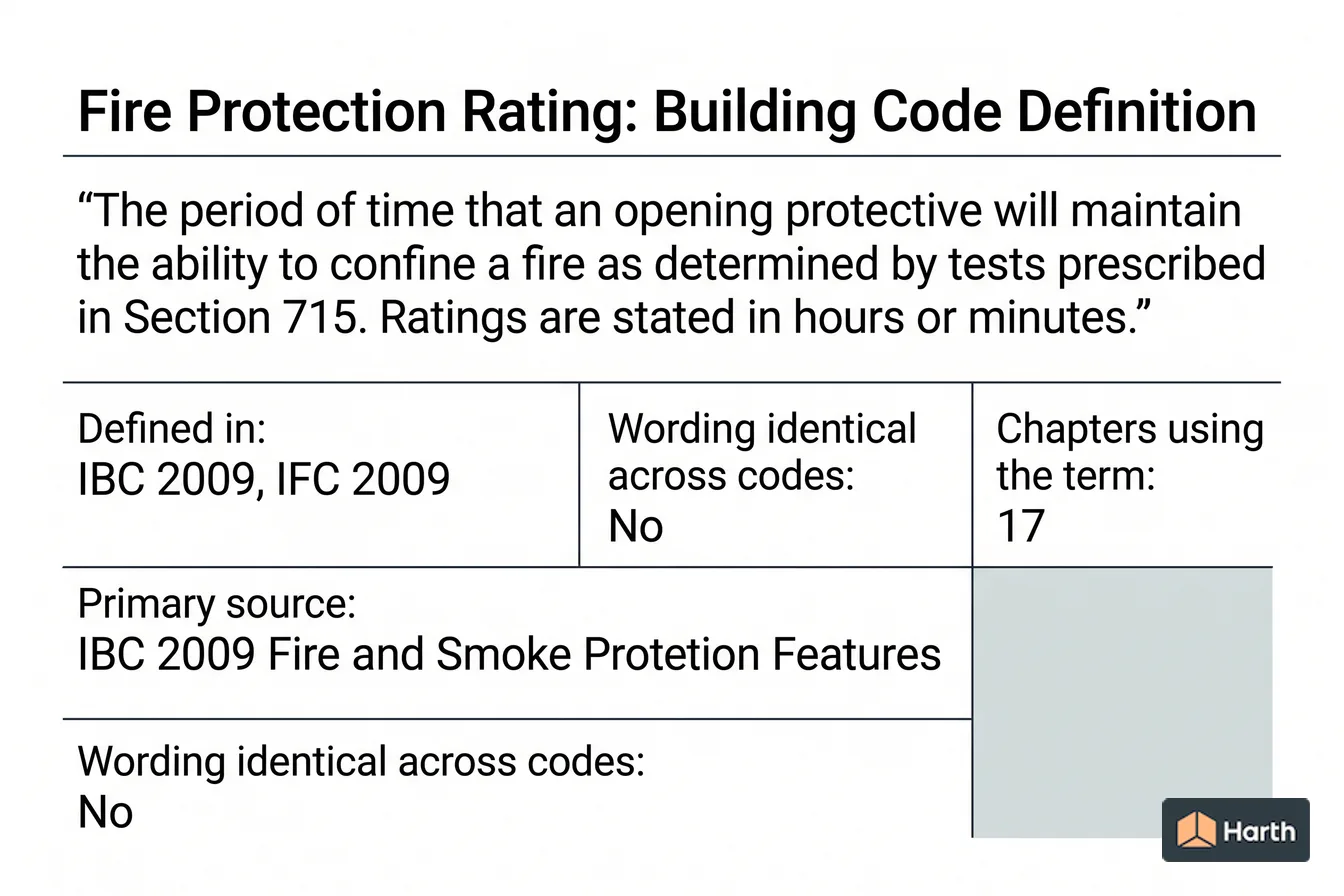 Fire Protection Rating: Building Code Definition

“The period of time that an opening protective will maintain the ability to confine a fire as determined by tests prescribed in Section 715. Ratings are stated in hours or minutes.”

Defined in:
IBC 2009, IFC 2009

Wording identical across codes:
No

Chapters using the term:
17

Primary source:
IBC 2009 Fire and Smoke Protetion Features

Wording identical across codes:
No

Harth